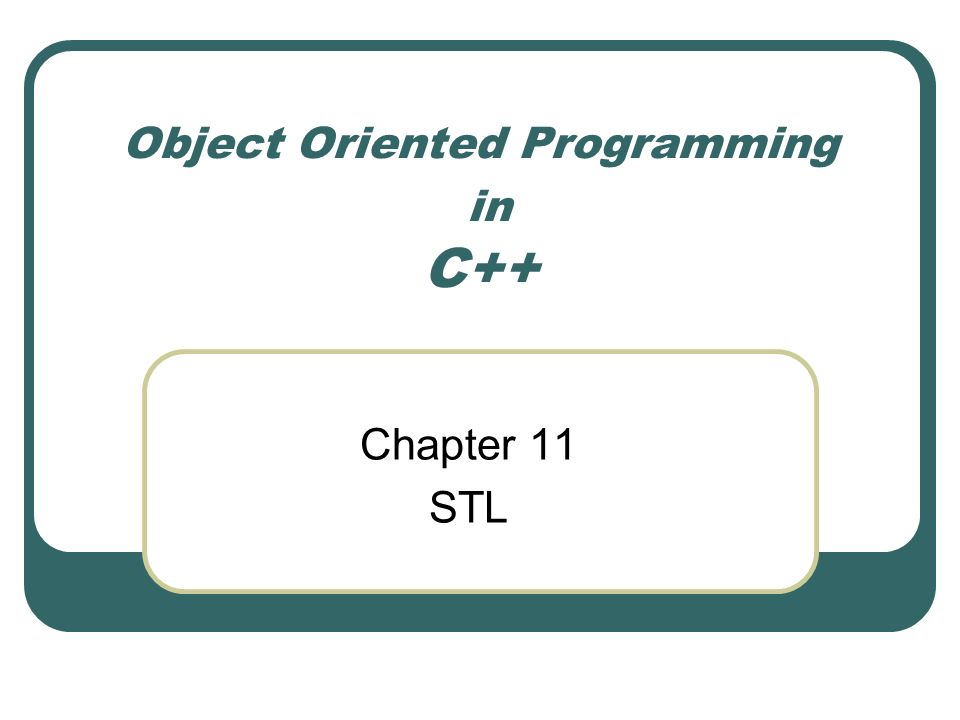 Object Oriented Programming
in
C++

Chapter 11
STL